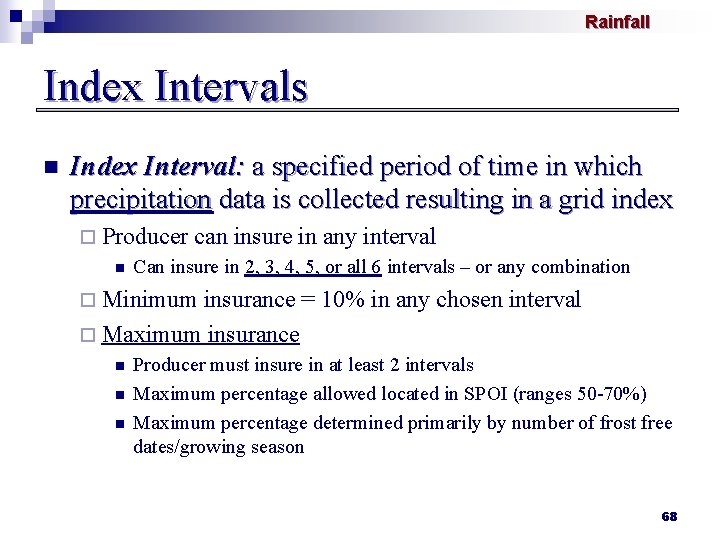 Rainfall

Index Intervals

Index Interval: a specified period of time in which precipitation data is collected resulting in a grid index

Producer can insure in any interval

Can insure in 2, 3, 4, 5, or all 6 intervals – or any combination

Minimum insurance = 10% in any chosen interval

Maximum insurance

Producer must insure in at least 2 intervals

Maximum percentage allowed located in SPOI (ranges 50-70%)

Maximum percentage determined primarily by number of frost free dates/growing season

68